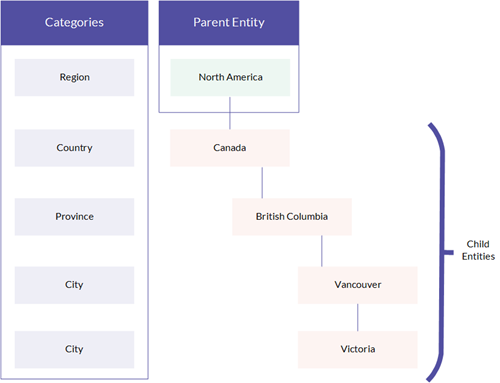 Categories

Region

Country

Province

City

City

Parent Entity

North America

Canada

British Columbia

Vancouver

Victoria

Child Entities